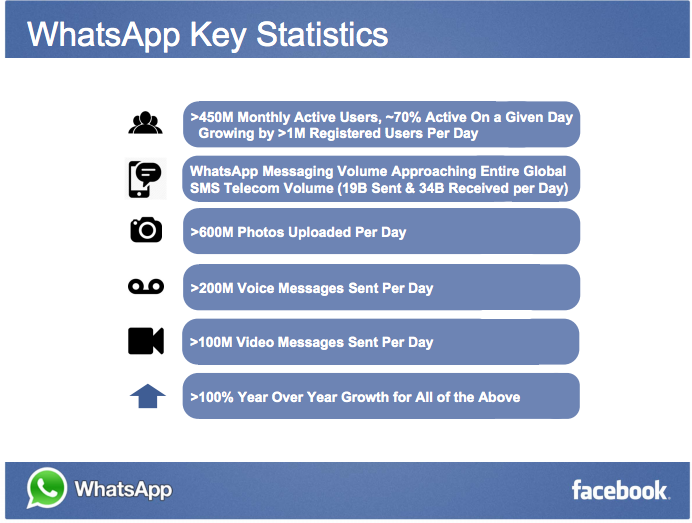 WhatsApp Key Statistics

>450M Monthly Active Users, ~70% Active On a Given Day Growing by >1M Registered Users Per Day

WhatsApp Messaging Volume Approaching Entire Global SMS Telecom Volume (19B Sent & 34B Received per Day)

>600M Photos Uploaded Per Day

>200M Voice Messages Sent Per Day

>100M Video Messages Sent Per Day

>100% Year Over Year Growth for All of the Above

WhatsApp

facebook.